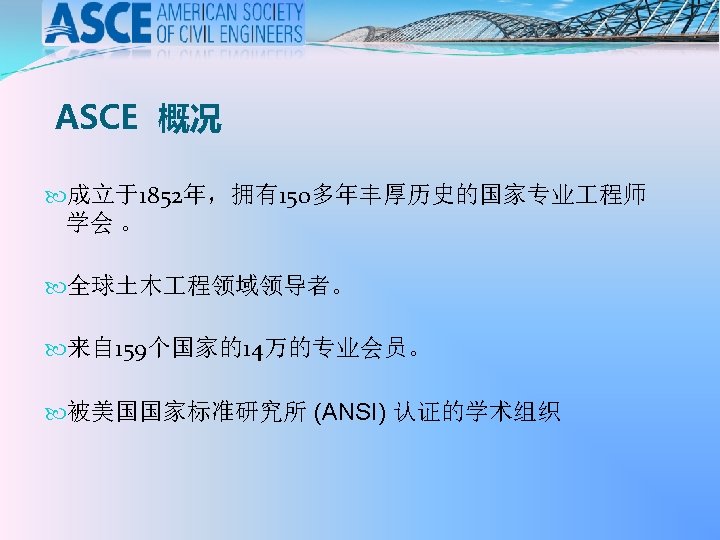 ASCE AMERICAN SOCIETY OF CIVIL ENGINEERS

ASCE 概况

成立于1852年，拥有150多年丰厚历史的国家专业工程师学会 。

全球土木工程领域领导者。

来自159个国家的14万的专业会员。

被美国国家标准研究所 (ANSI) 认证的学术组织